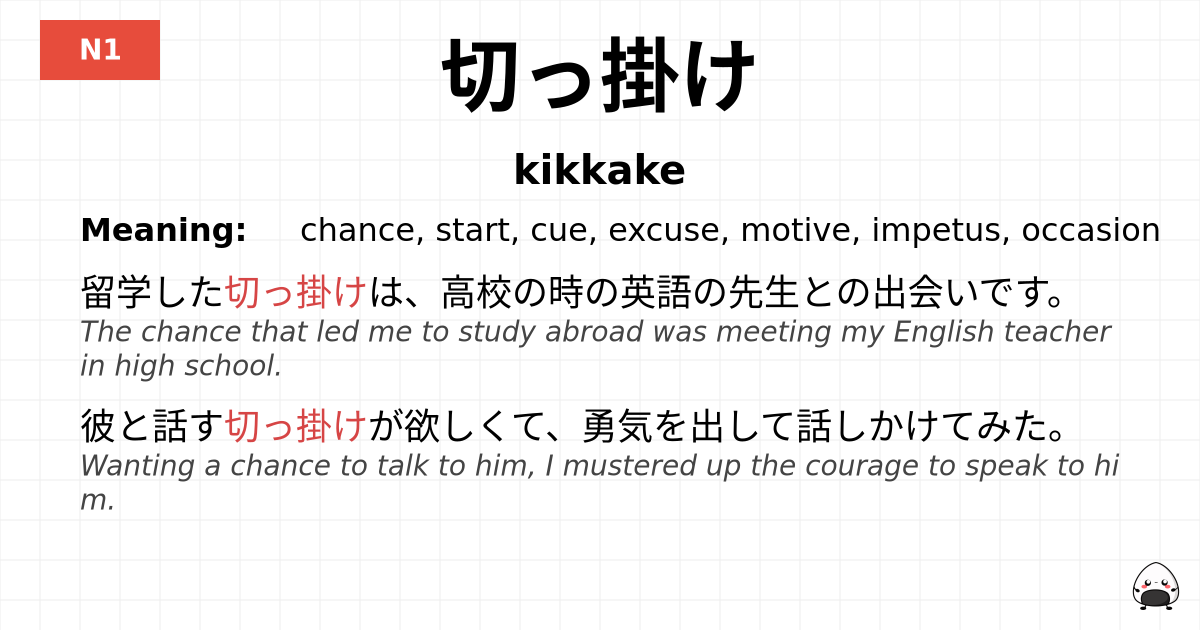 N1

切っ掛け

kikkake

Meaning: chance, start, cue, excuse, motive, impetus, occasion

留学した切っ掛けは、高校の時の英語の先生との出会いです。
The chance that led me to study abroad was meeting my English teacher in high school.

彼と話す切っ掛けが欲しくて、勇気を出して話しかけてみた。
Wanting a chance to talk to him, I mustered up the courage to speak to him.